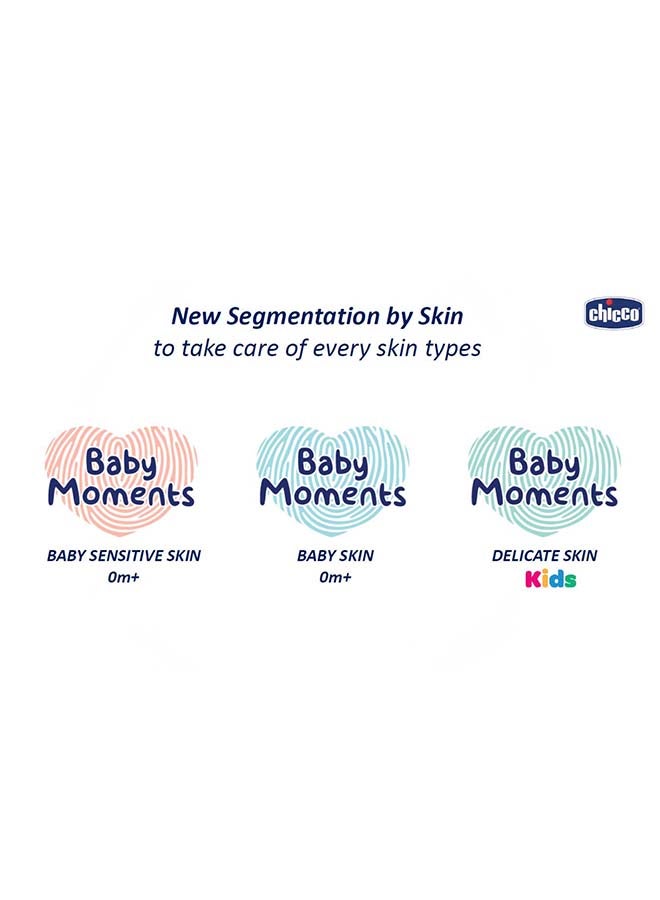 New Segmentation by Skin
to take care of every skin types

chicco

Baby Moments
BABY SENSITIVE SKIN
0m+

Baby Moments
BABY SKIN
0m+

Baby Moments
DELICATE SKIN
Kids